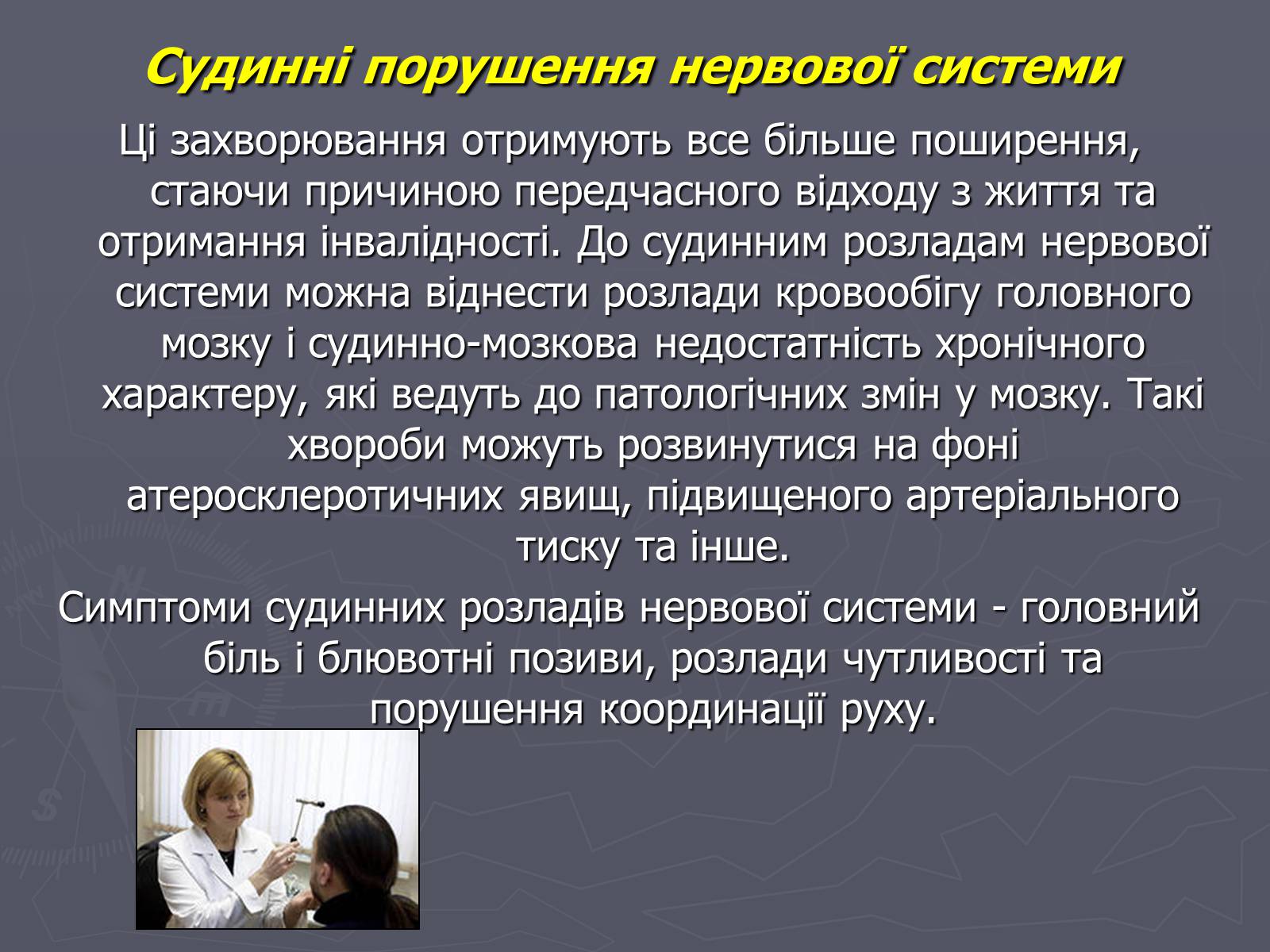 Судинні порушення нервової системи

Ці захворювання отримують все більше поширення, стаючи причиною передчасного відходу з життя та отримання інвалідності. До судинним розладам нервової системи можна віднести розлади кровообігу головного мозку і судинно-мозкова недостатність хронічного характеру, які ведуть до патологічних змін у мозку. Такі хвороби можуть розвинутися на фоні атеросклеротичних явищ, підвищеного артеріального тиску та інше.

Симптоми судинних розладів нервової системи - головний біль і блювотні позиви, розлади чутливості та порушення координації руху.